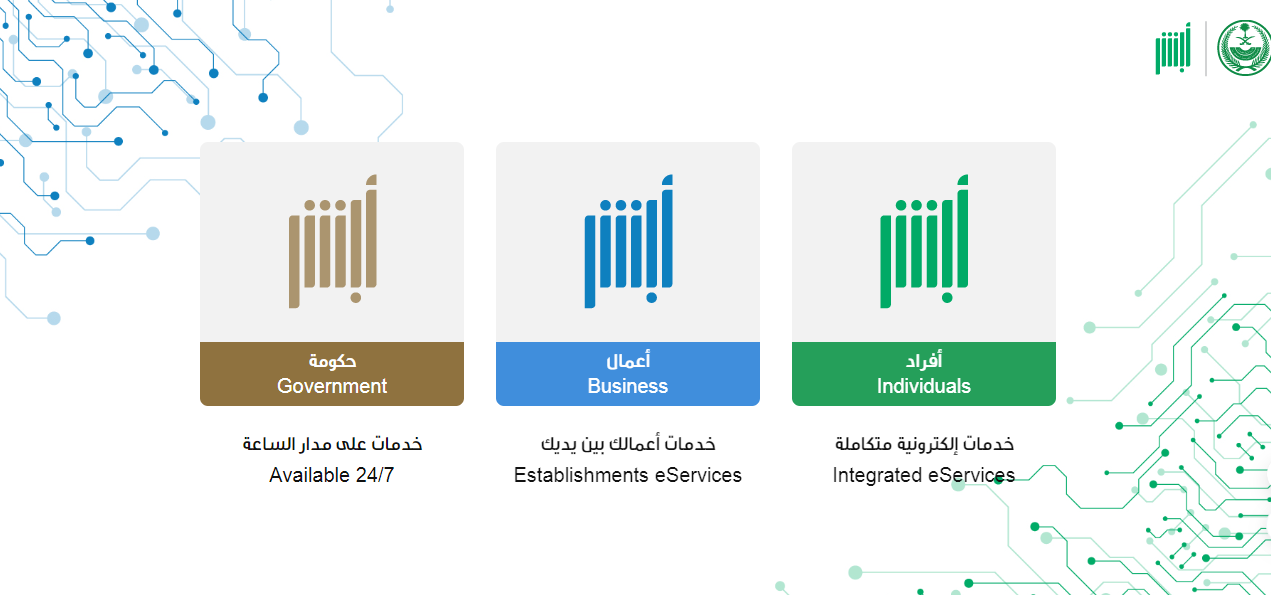 أبشر

أبشر
أفراد
Individuals
خدمات إلكترونية متكاملة
Integrated eServices

أبشر
أعمال
Business
خدمات أعمالك بين يديك
Establishments eServices

أبشر
حكومة
Government
خدمات على مدار الساعة
Available 24/7